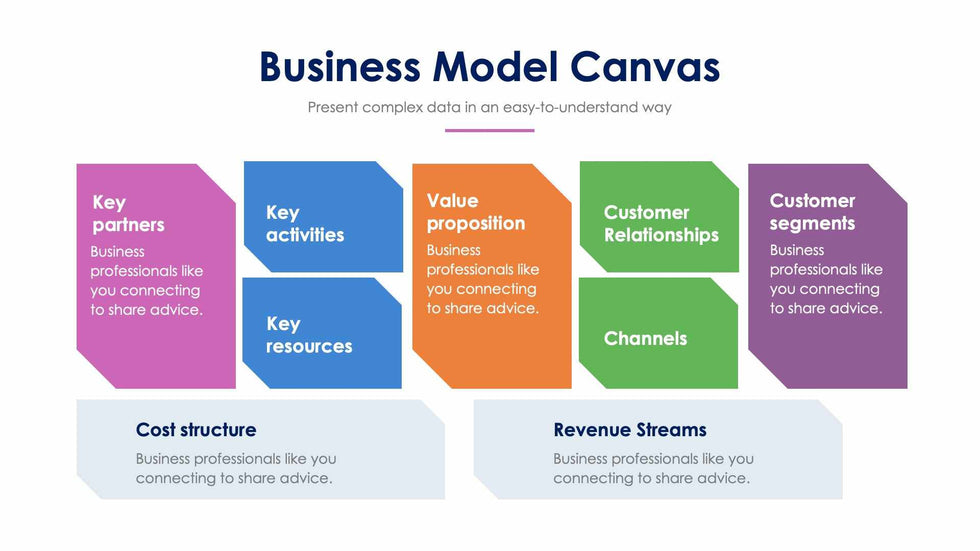 Business Model Canvas

Present complex data in an easy-to-understand way

Key partners

Business professionals like you connecting to share advice.

Key activities

Key resources

Value proposition

Business professionals like you connecting to share advice.

Customer Relationships

Channels

Customer segments

Business professionals like you connecting to share advice.

Cost structure

Business professionals like you connecting to share advice.

Revenue Streams

Business professionals like you connecting to share advice.